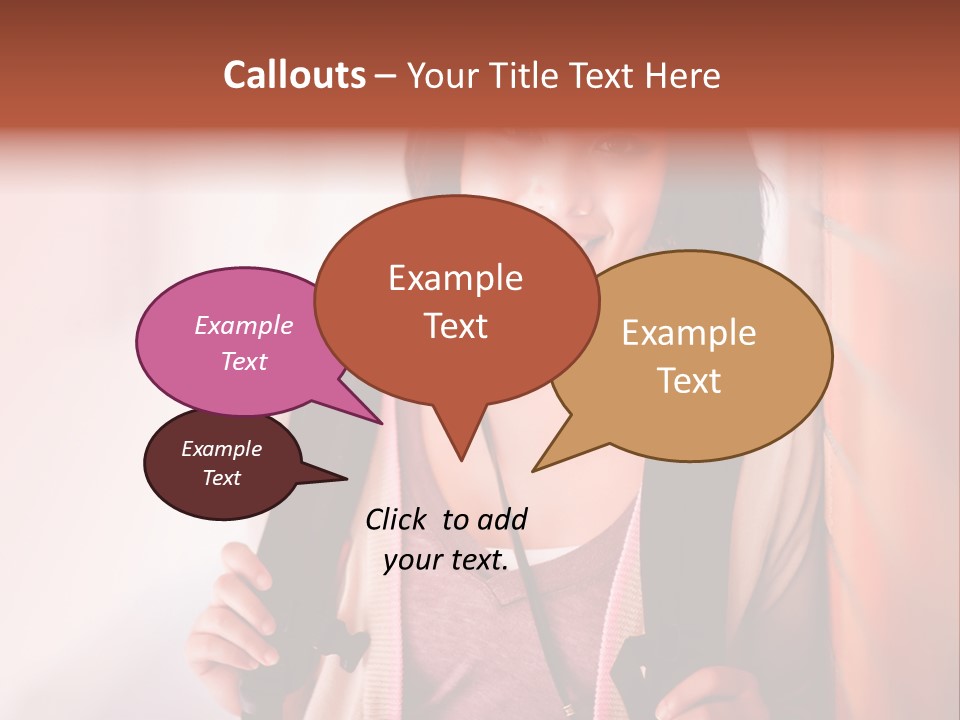 Callouts – Your Title Text Here

Example Text

Example Text

Example Text

Example Text

Click to add your text.